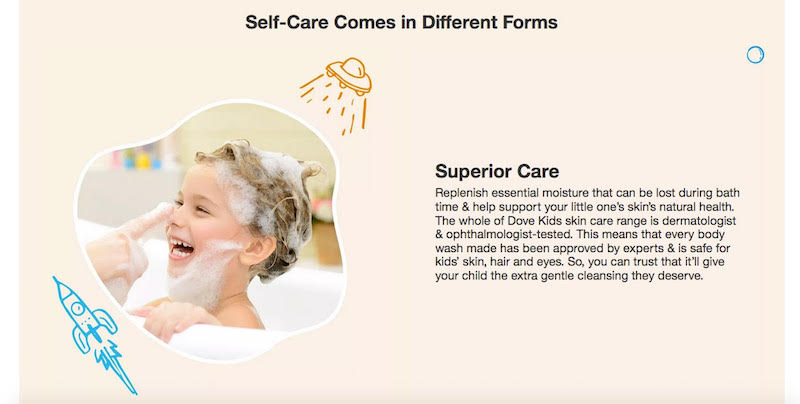 Self-Care Comes in Different Forms

Superior Care

Replenish essential moisture that can be lost during bath time & help support your little one's skin's natural health. The whole of Dove Kids skin care range is dermatologist & ophthalmologist-tested. This means that every body wash made has been approved by experts & is safe for kids' skin, hair and eyes. So, you can trust that it'll give your child the extra gentle cleansing they deserve.